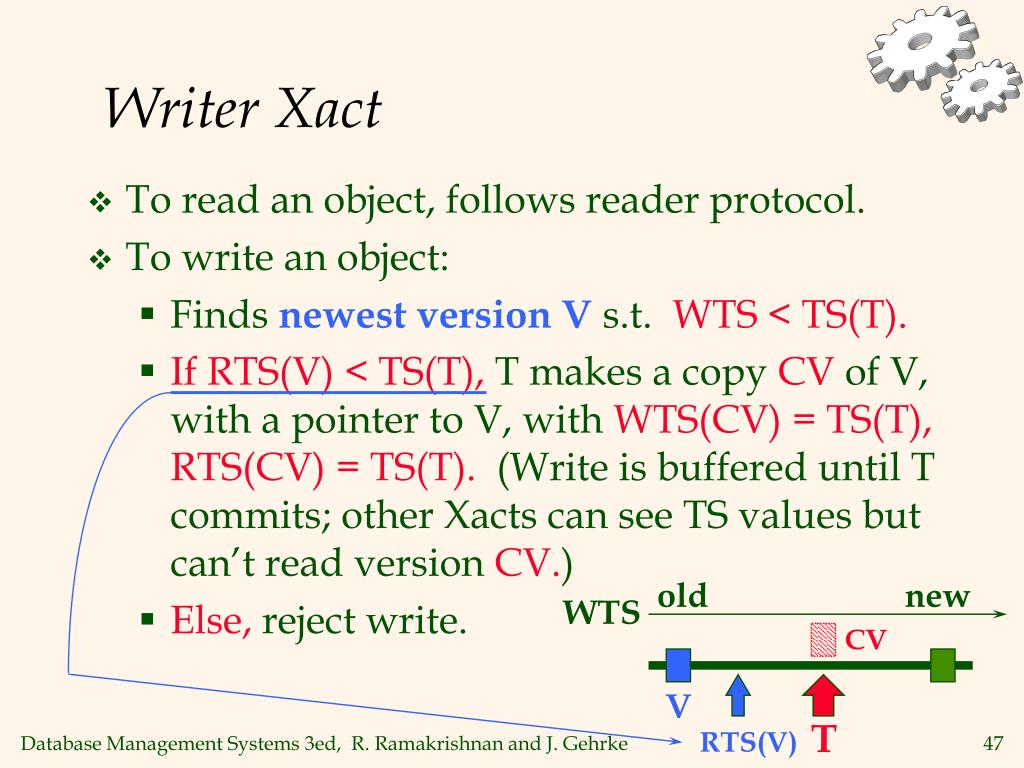 Writer Xact

❖ To read an object, follows reader protocol.
❖ To write an object:
▪ Finds newest version V s.t. WTS < TS(T).
▪ If RTS(V) < TS(T), T makes a copy CV of V, with a pointer to V, with WTS(CV) = TS(T), RTS(CV) = TS(T). (Write is buffered until T commits; other Xacts can see TS values but can't read version CV.)
▪ Else, reject write.

WTS old new
CV
V
RTS(V) T

Database Management Systems 3ed, R. Ramakrishnan and J. Gehrke 47